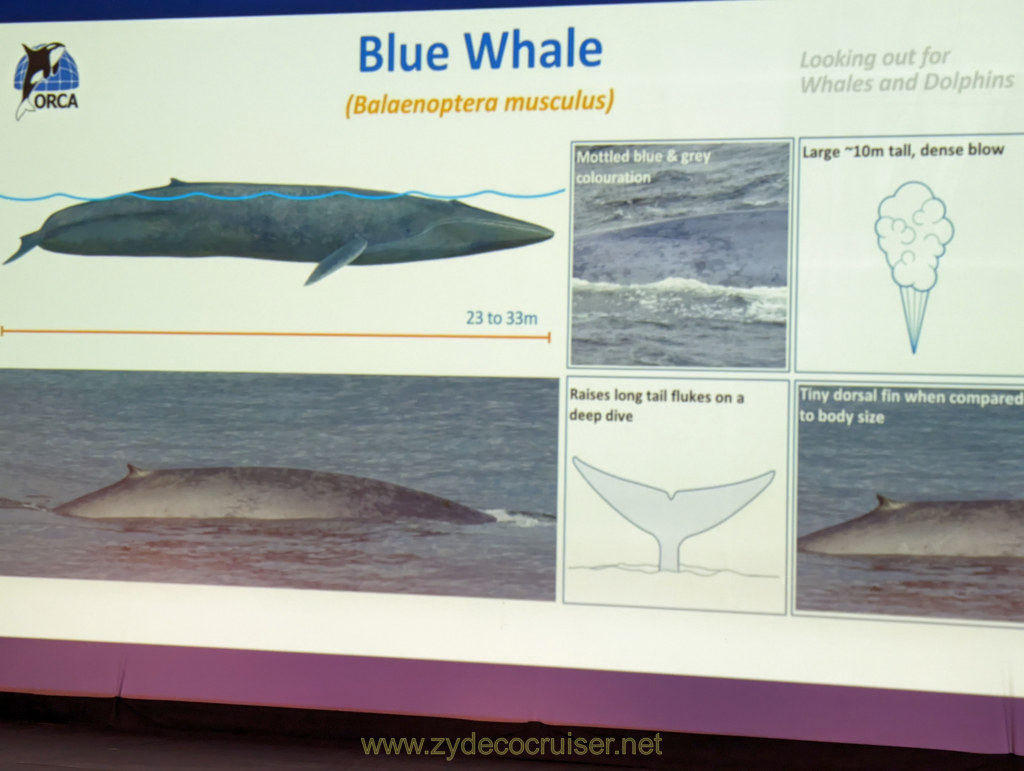 ORCA

Blue Whale

(Balaenoptera musculus)

Looking out for Whales and Dolphins

23 to 33m

Mottled blue & grey colouration

Large ~10m tall, dense blow

Raises long tail flukes on a deep dive

Tiny dorsal fin when compared to body size

www.zydecocruiser.net